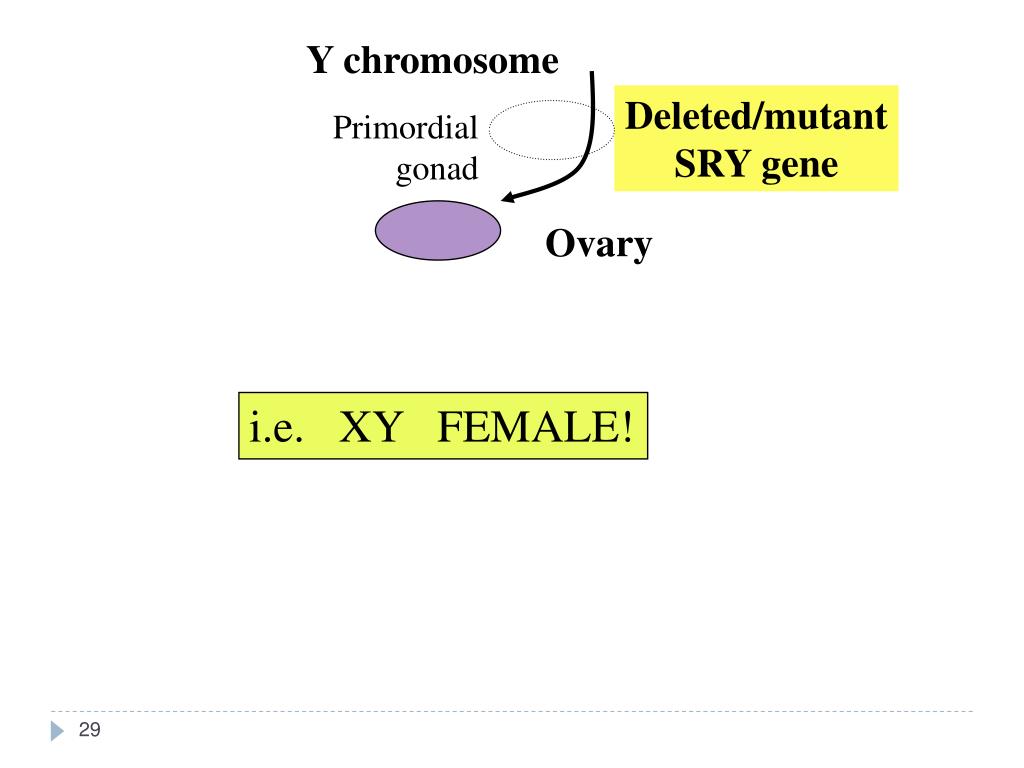 Y chromosome

Primordial gonad

Deleted/mutant SRY gene

Ovary

i.e. XY FEMALE!

29